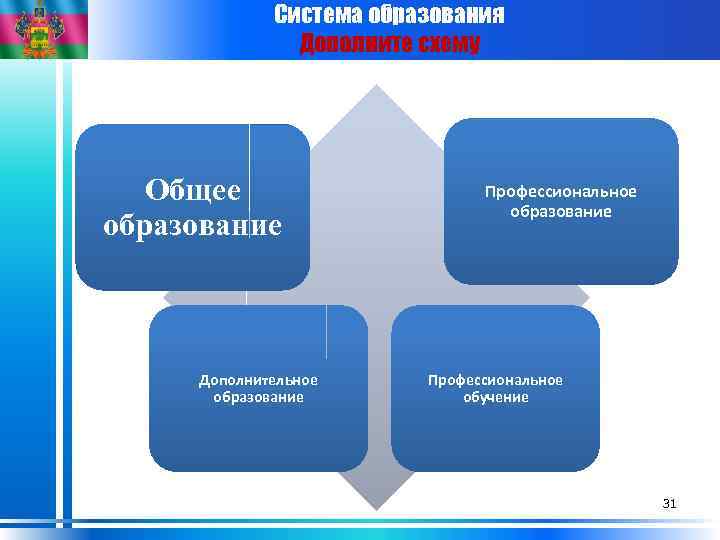 Система образования
Дополните схему

Общее образование

Профессиональное образование

Дополнительное образование

Профессиональное обучение

31